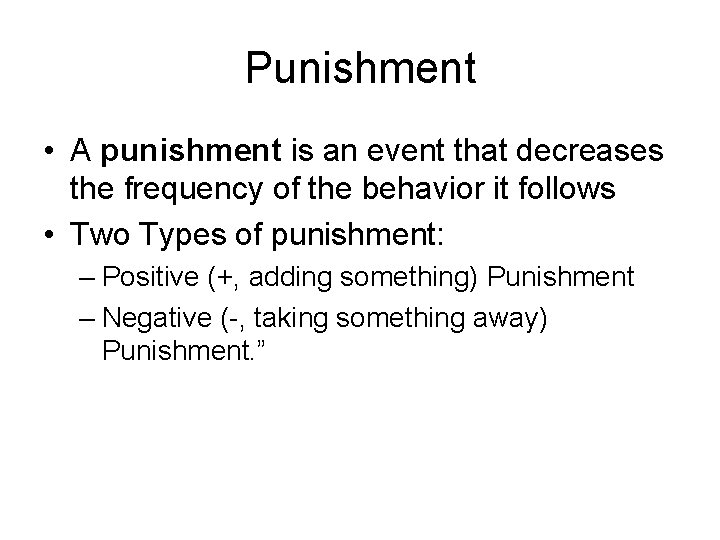 Punishment

• A punishment is an event that decreases the frequency of the behavior it follows

• Two Types of punishment:

– Positive (+, adding something) Punishment

– Negative (-, taking something away) Punishment.”